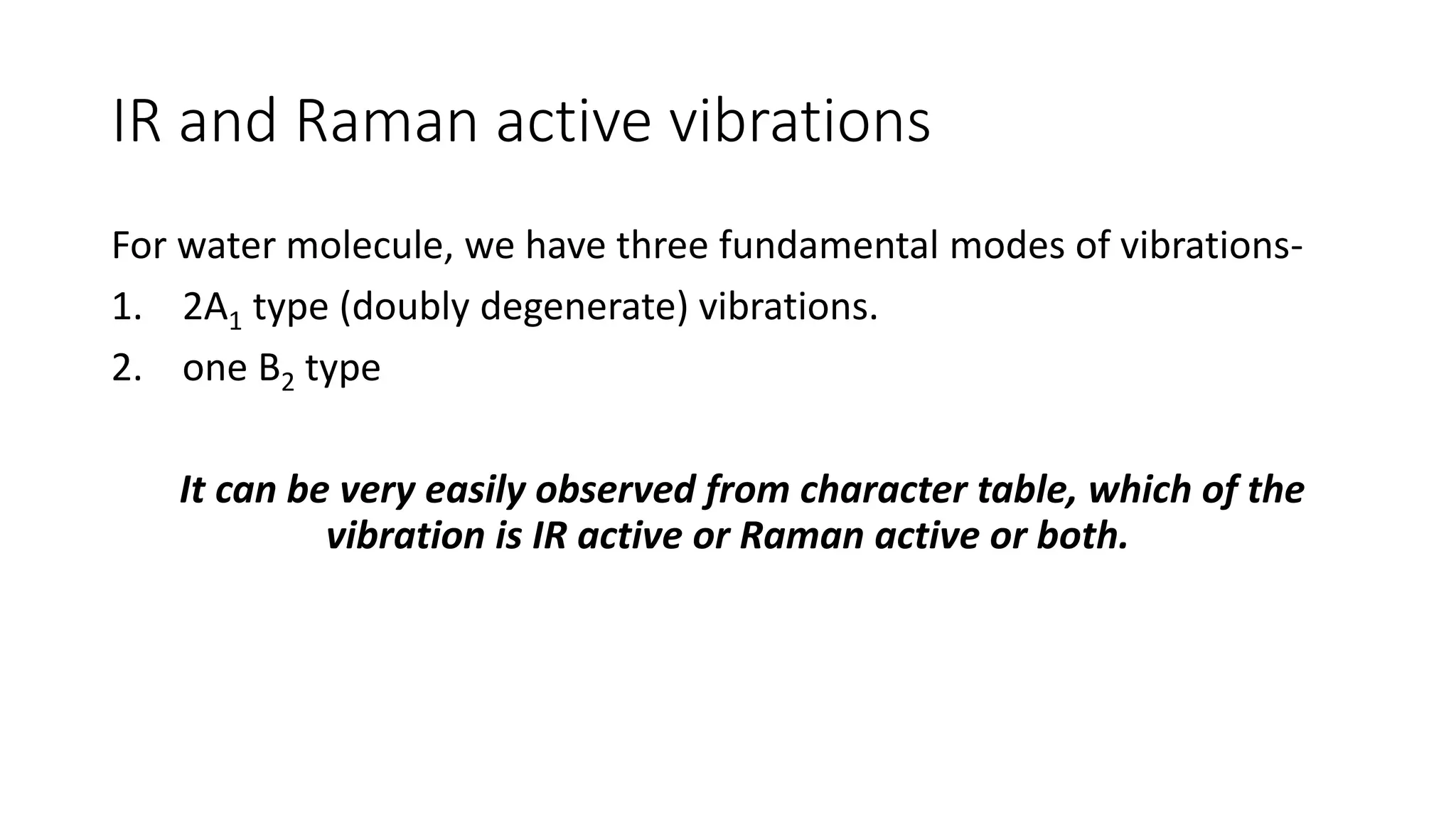 IR and Raman active vibrations

For water molecule, we have three fundamental modes of vibrations-

1. $2A_1$ type (doubly degenerate) vibrations.

2. one $B_2$ type

It can be very easily observed from character table, which of the vibration is IR active or Raman active or both.